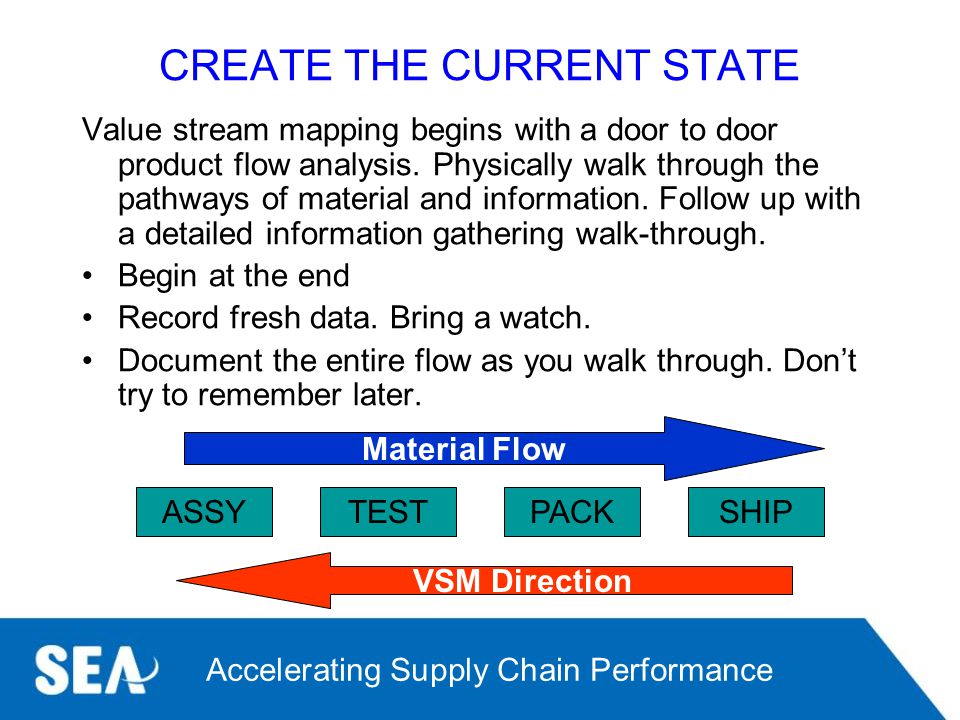 CREATE THE CURRENT STATE

Value stream mapping begins with a door to door product flow analysis. Physically walk through the pathways of material and information. Follow up with a detailed information gathering walk-through.

• Begin at the end
• Record fresh data. Bring a watch.
• Document the entire flow as you walk through. Don't try to remember later.

Material Flow

ASSY TEST PACK SHIP

VSM Direction

SEA Accelerating Supply Chain Performance